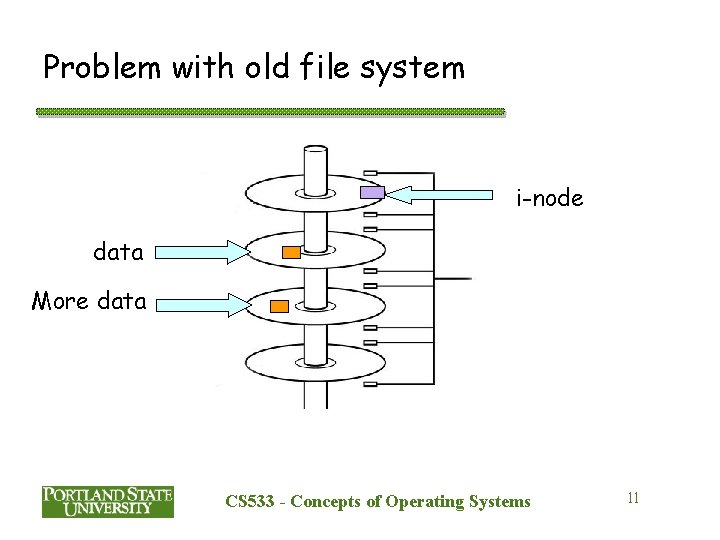 Problem with old file system

i-node

data

More data

PORTLAND STATE UNIVERSITY

CS533 - Concepts of Operating Systems

11